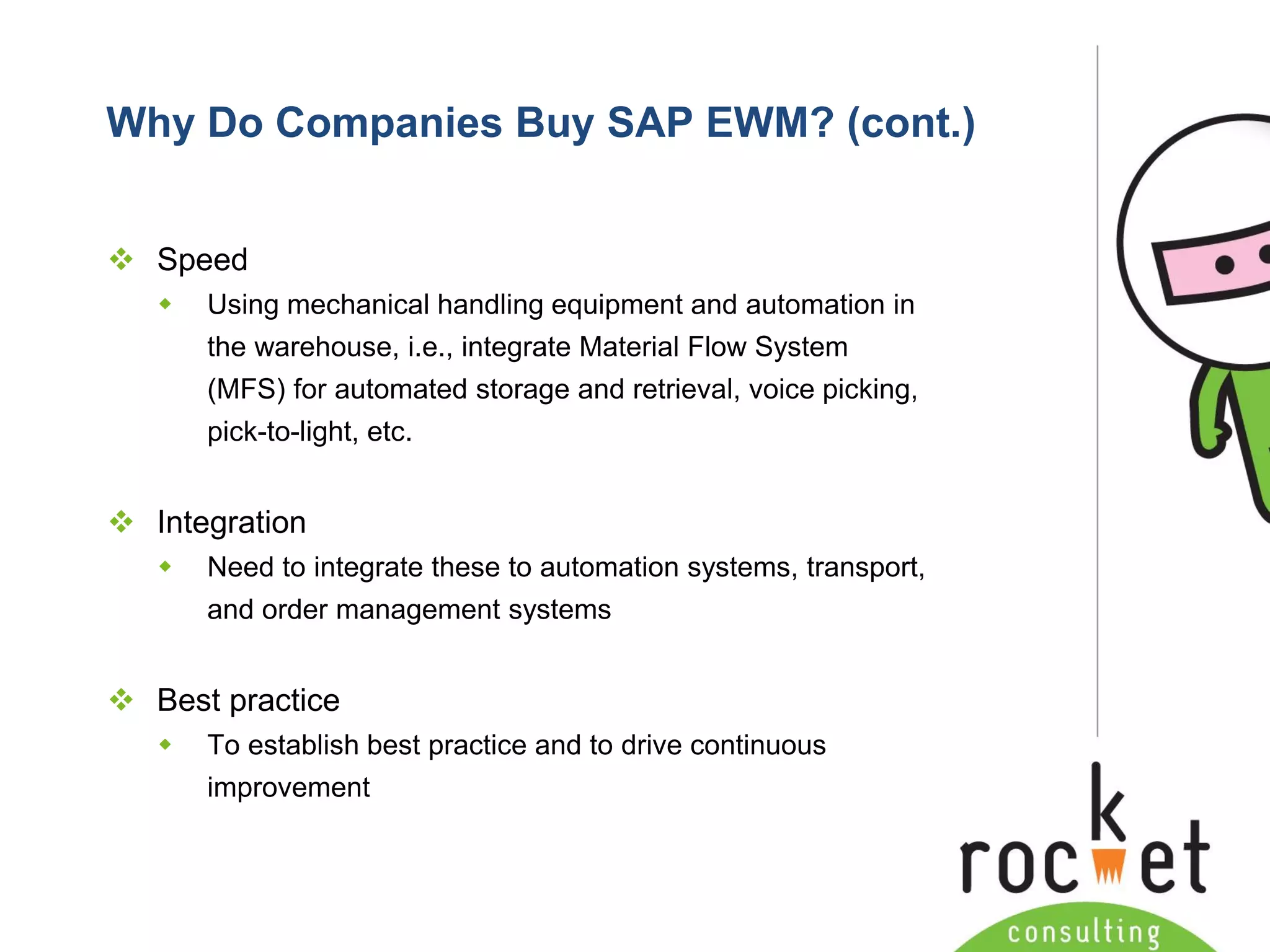 Why Do Companies Buy SAP EWM? (cont.)

Speed

Using mechanical handling equipment and automation in the warehouse, i.e., integrate Material Flow System (MFS) for automated storage and retrieval, voice picking, pick-to-light, etc.

Integration

Need to integrate these to automation systems, transport, and order management systems

Best practice

To establish best practice and to drive continuous improvement

rocket
consulting